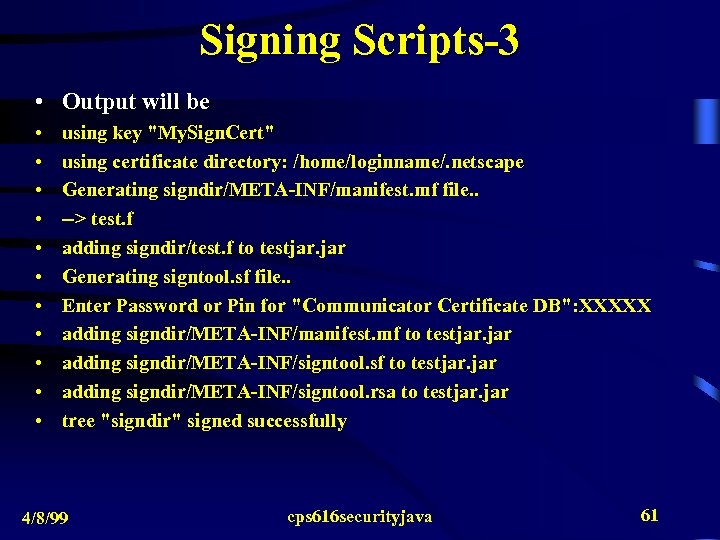 Signing Scripts-3

• Output will be
• using key "MySignCert"
• using certificate directory: /home/loginname/.netscape
• Generating signdir/META-INF/manifest.mf file..
• --> test.f
• adding signdir/test.f to testjar.jar
• Generating signtool.sf file..
• Enter Password or Pin for "Communicator Certificate DB":XXXXX
• adding signdir/META-INF/manifest.mf to testjar.jar
• adding signdir/META-INF/signtool.sf to testjar.jar
• adding signdir/META-INF/signtool.rsa to testjar.jar
• tree "signdir" signed successfully

4/8/99 cps616securityjava 61